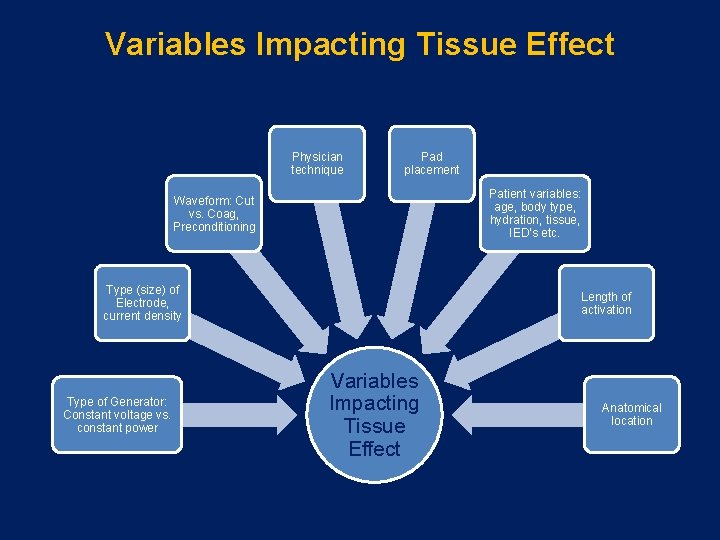 Variables Impacting Tissue Effect

Type of Generator: Constant voltage vs. constant power

Type (size) of Electrode, current density

Waveform: Cut vs. Coag, Preconditioning

Physician technique

Pad placement

Patient variables: age, body type, hydration, tissue, IED's etc.

Length of activation

Anatomical location

Variables Impacting Tissue Effect